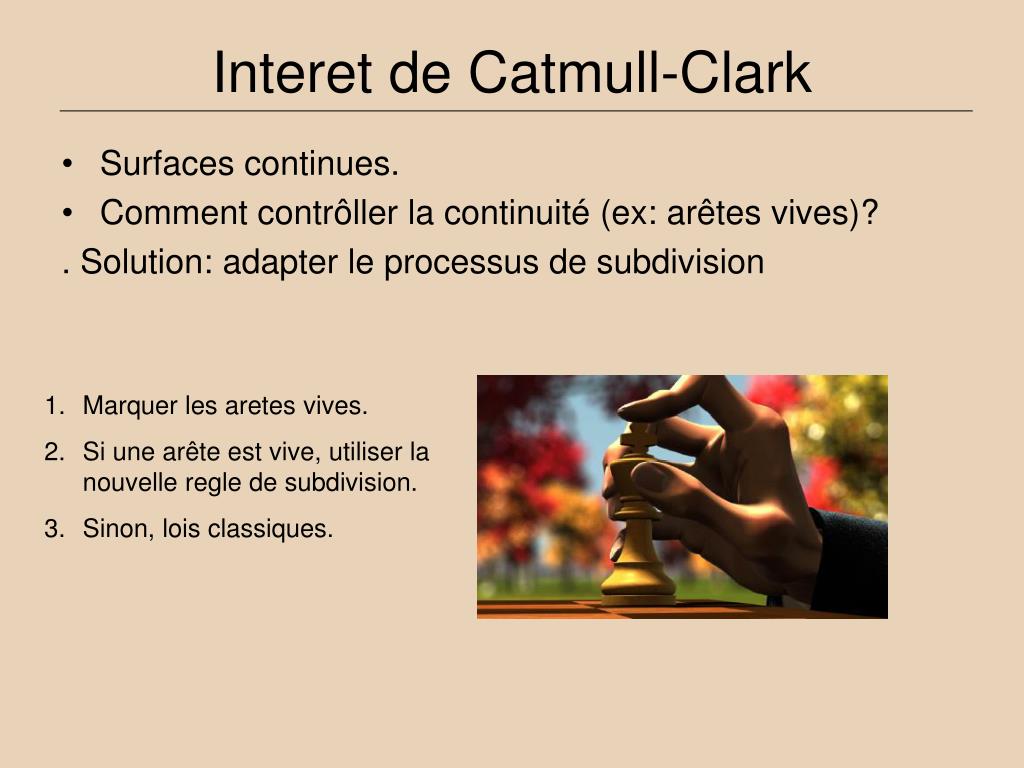 Interet de Catmull-Clark

• Surfaces continues.
• Comment contrôller la continuité (ex: arêtes vives)?
. Solution: adapter le processus de subdivision

1. Marquer les aretes vives.
2. Si une arête est vive, utiliser la nouvelle regle de subdivision.
3. Sinon, lois classiques.